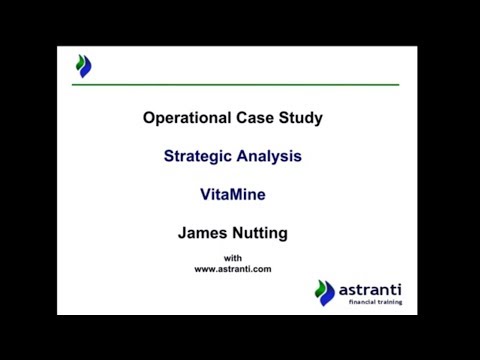 Operational Case Study

Strategic Analysis

VitaMine

James Nutting

with
www.astranti.com

astranti
financial training